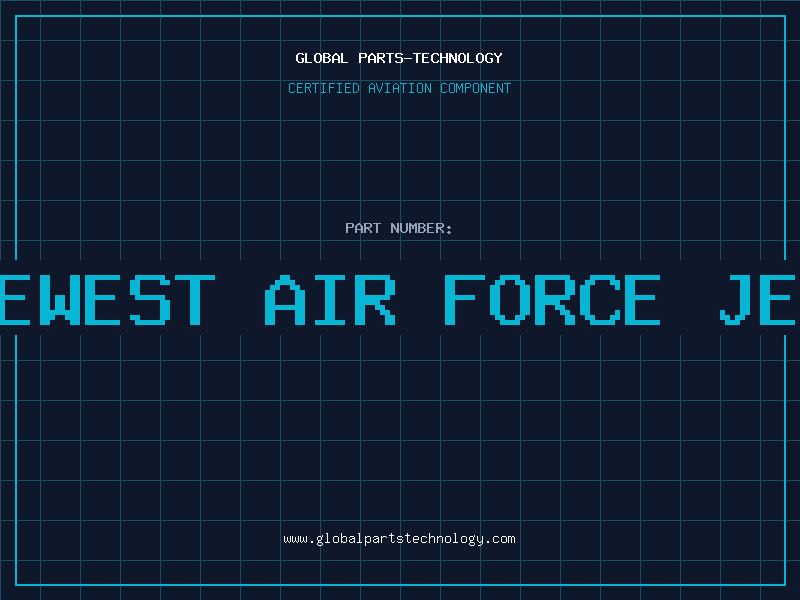 GLOBAL PARTS-TECHNOLOGY

CERTIFIED AVIATION COMPONENT

PART NUMBER:

EWEST AIR FORCE JE

www.globalpartstechnology.com